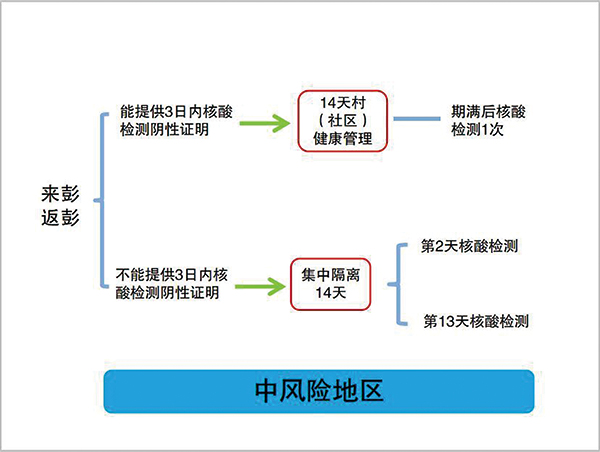 来彭
返彭

能提供3日内核酸检测阴性证明

14天村（社区）健康管理

期满后核酸检测1次

不能提供3日内核酸检测阴性证明

集中隔离14天

第2天核酸检测

第13天核酸检测

中风险地区